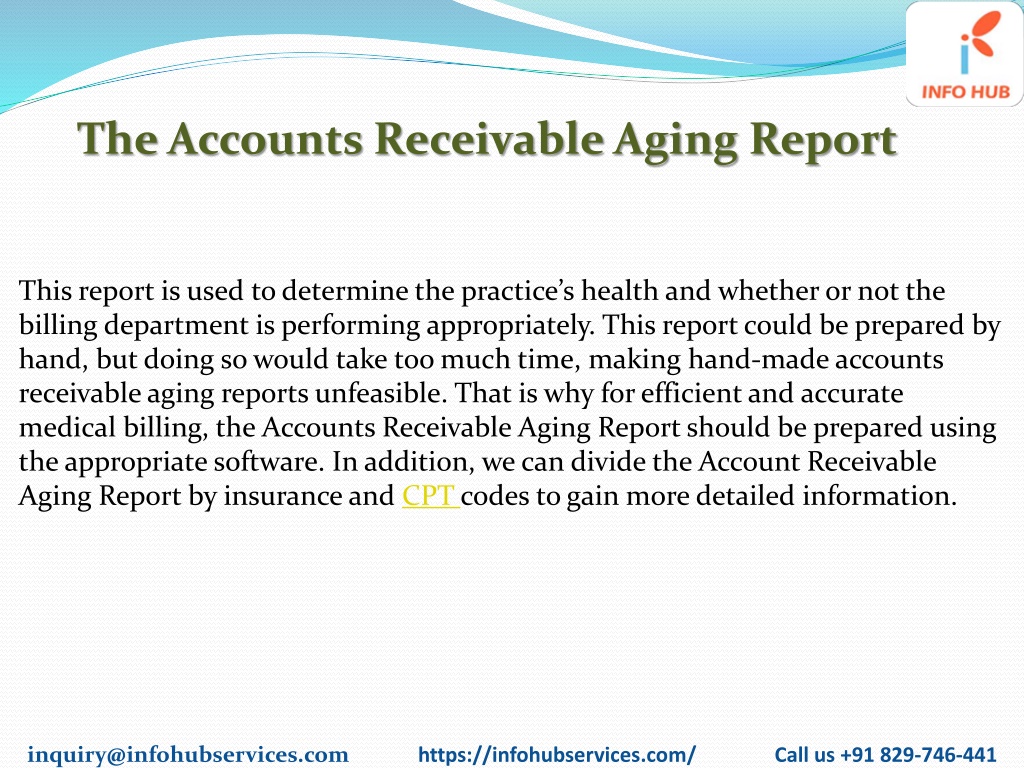 INFO HUB

The Accounts Receivable Aging Report

This report is used to determine the practice's health and whether or not the billing department is performing appropriately. This report could be prepared by hand, but doing so would take too much time, making hand-made accounts receivable aging reports unfeasible. That is why for efficient and accurate medical billing, the Accounts Receivable Aging Report should be prepared using the appropriate software. In addition, we can divide the Account Receivable Aging Report by insurance and CPT codes to gain more detailed information.

inquiry@infohubservices.com https://infohubservices.com/ Call us +91 829-746-441